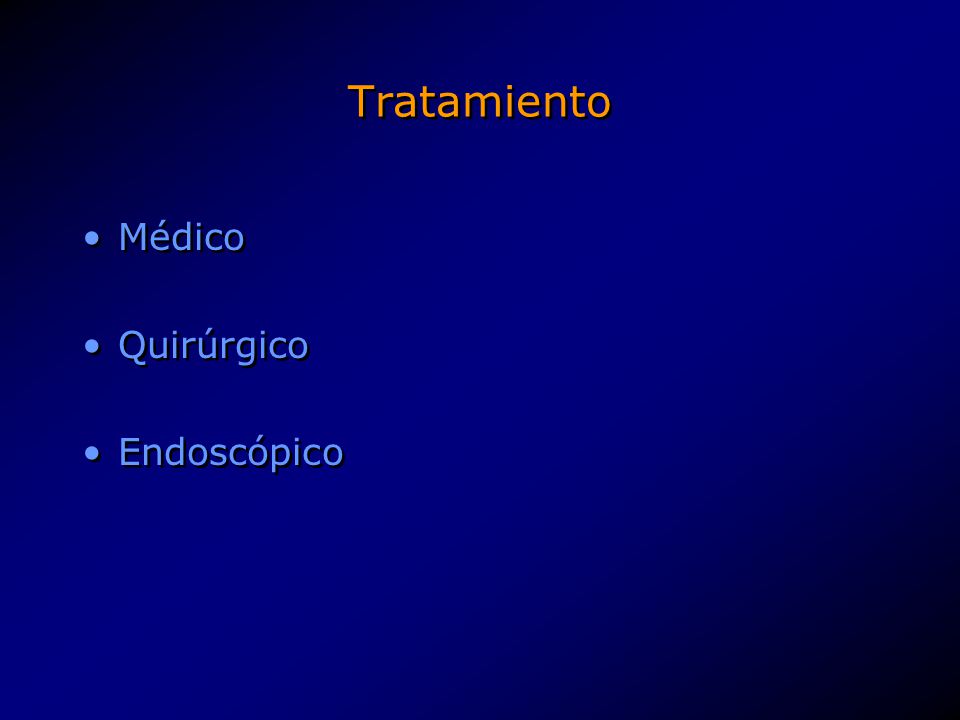 Tratamiento

• Médico

• Quirúrgico

• Endoscópico